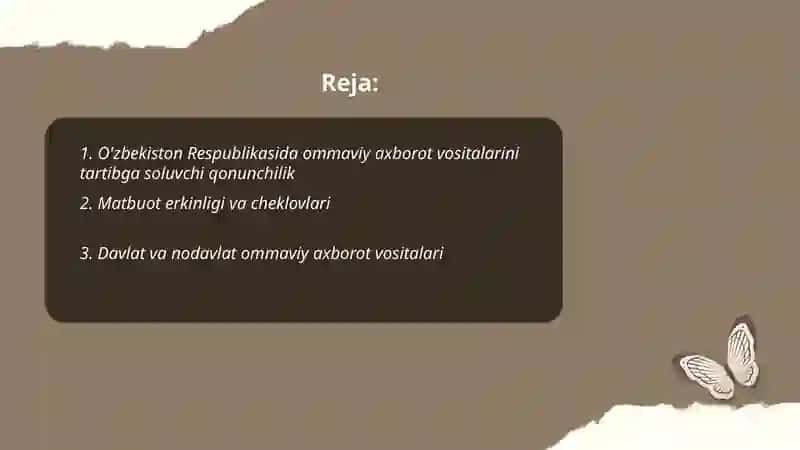 Reja:

1. O'zbekiston Respublikasida ommaviy axborot vositalarini tartibga soluvchi qonunchilik

2. Matbuot erkinligi va cheklovlari

3. Davlat va nodavlat ommaviy axborot vositalari